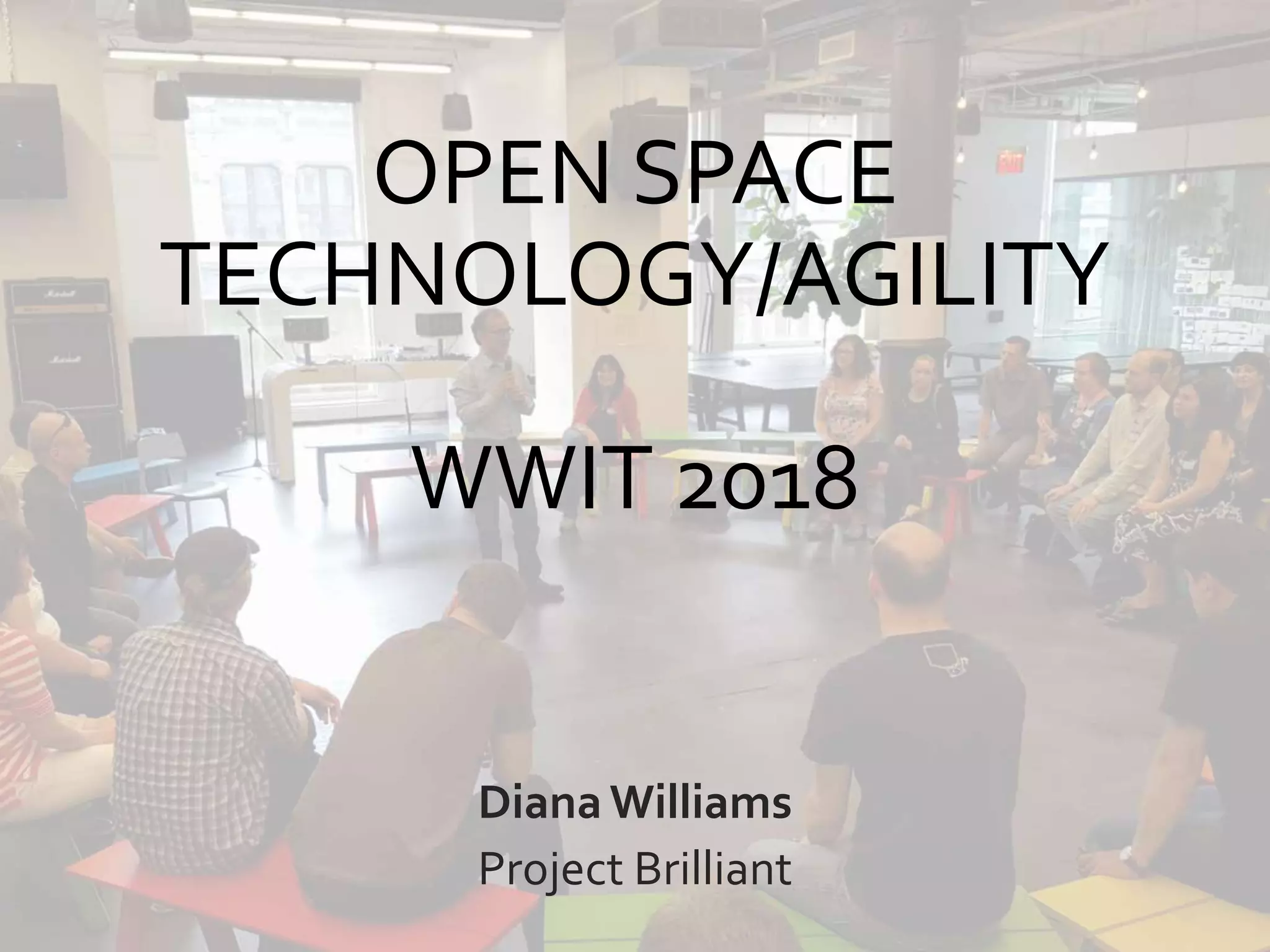 OPEN SPACE TECHNOLOGY/AGILITY

WWIT 2018

Diana Williams
Project Brilliant